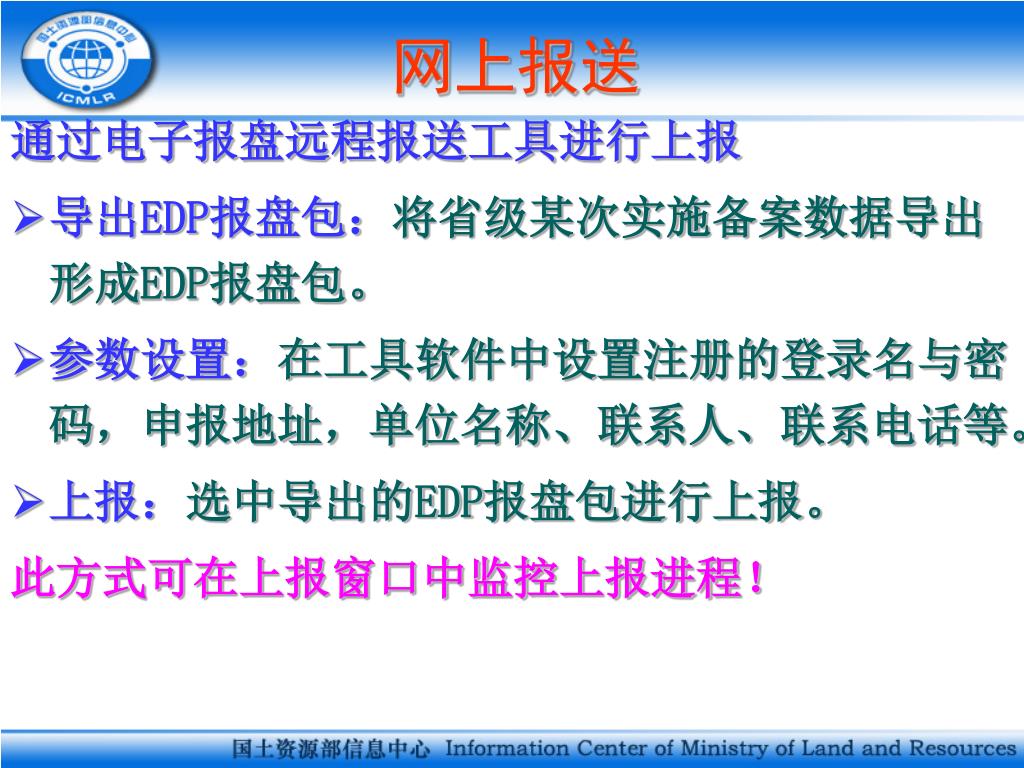 国土资源部信息中心
ICMLR

网上报送

通过电子报盘远程报送工具进行上报

➢导出EDP报盘包：将省级某次实施备案数据导出形成EDP报盘包。

➢参数设置：在工具软件中设置注册的登录名与密码，申报地址，单位名称、联系人、联系电话等。

➢上报：选中导出的EDP报盘包进行上报。

此方式可在上报窗口中监控上报进程！

国土资源部信息中心 Information Center of Ministry of Land and Resources